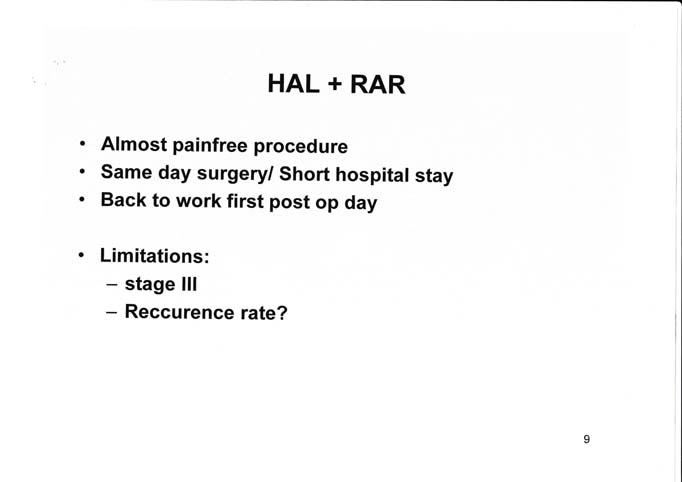 HAL + RAR

• Almost painfree procedure
• Same day surgery/ Short hospital stay
• Back to work first post op day

• Limitations:
– stage III
– Reccurence rate?

9